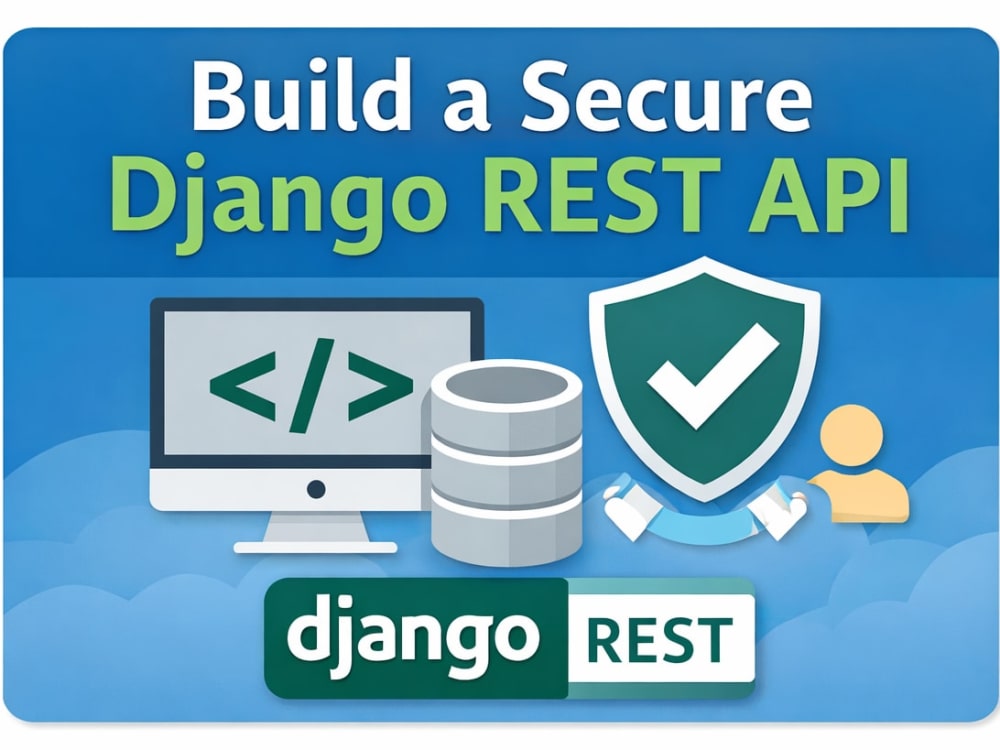 Build a Secure
Django REST API

</>

django REST